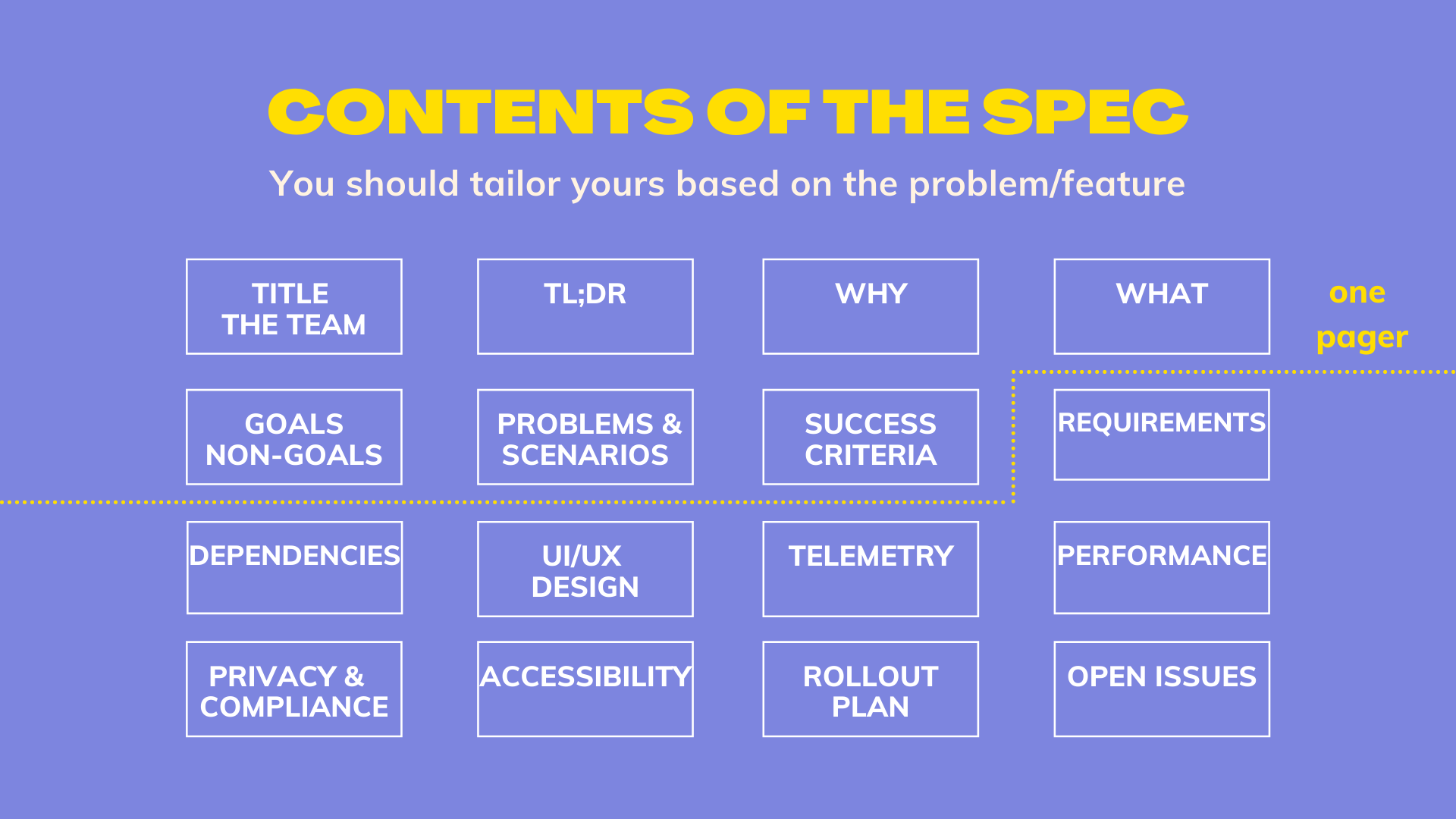 CONTENTS OF THE SPEC

You should tailor yours based on the problem/feature

TITLE
THE TEAM

TL;DR

WHY

WHAT

one pager

GOALS
NON-GOALS

PROBLEMS & SCENARIOS

SUCCESS CRITERIA

REQUIREMENTS

DEPENDENCIES

UI/UX DESIGN

TELEMETRY

PERFORMANCE

PRIVACY & COMPLIANCE

ACCESSIBILITY

ROLLOUT PLAN

OPEN ISSUES